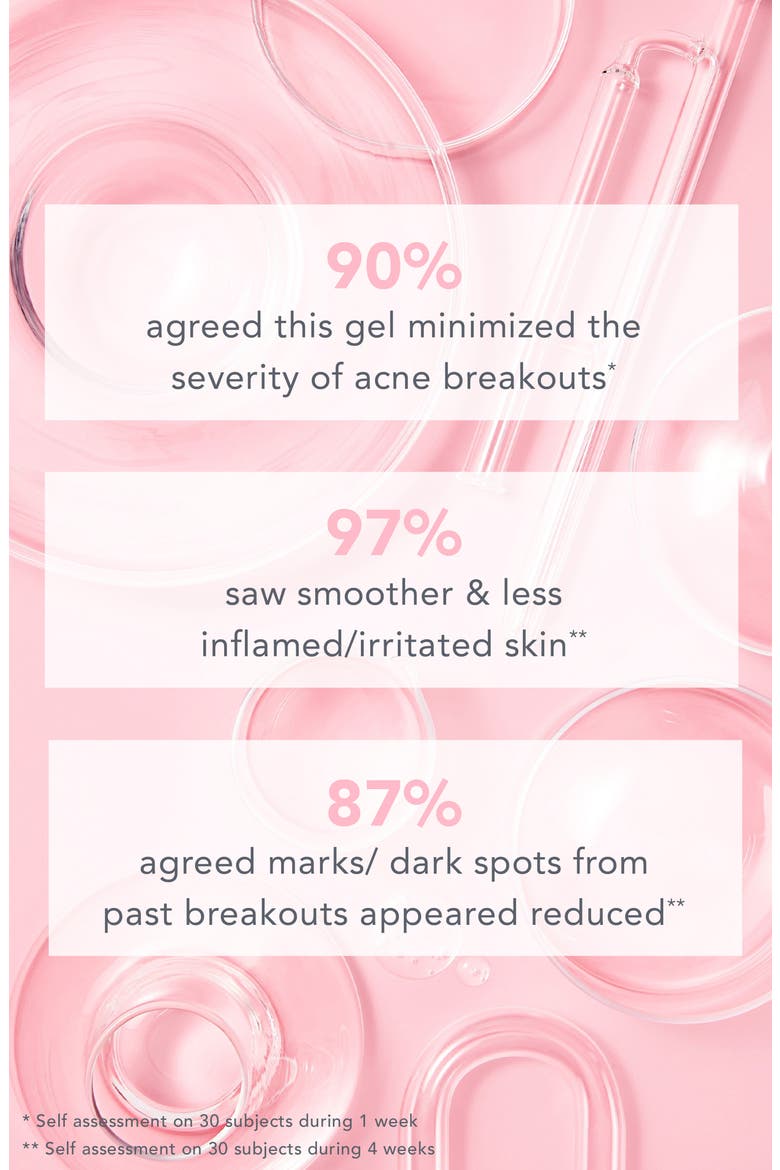 90%
agreed this gel minimized the severity of acne breakouts*

97%
saw smoother & less inflamed/irritated skin**

87%
agreed marks/ dark spots from past breakouts appeared reduced**

* Self assessment on 30 subjects during 1 week
** Self assessment on 30 subjects during 4 weeks